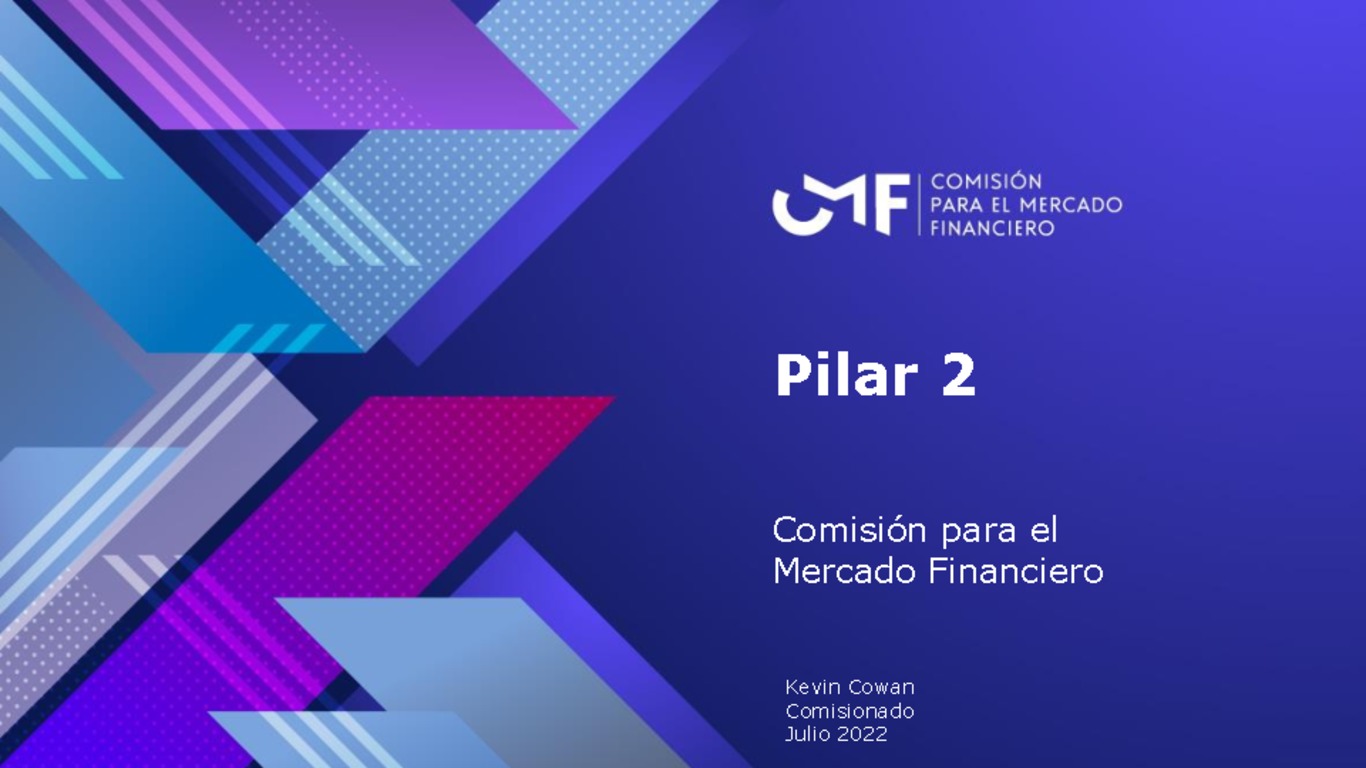 CMF
COMISIÓN
PARA EL MERCADO
FINANCIERO

Pilar 2

Comisión para el
Mercado Financiero

Kevin Cowan
Comisionado
Julio 2022